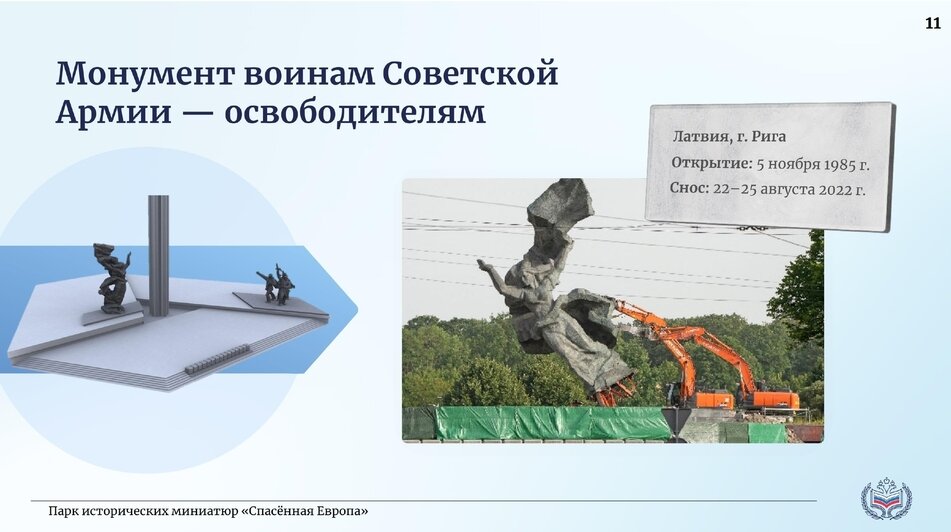 11

Монумент воинам Советской Армии — освободителям

Латвия, г. Рига
Открытие: 5 ноября 1985 г.
Снос: 22–25 августа 2022 г.

Парк исторических миниатюр «Спасённая Европа»